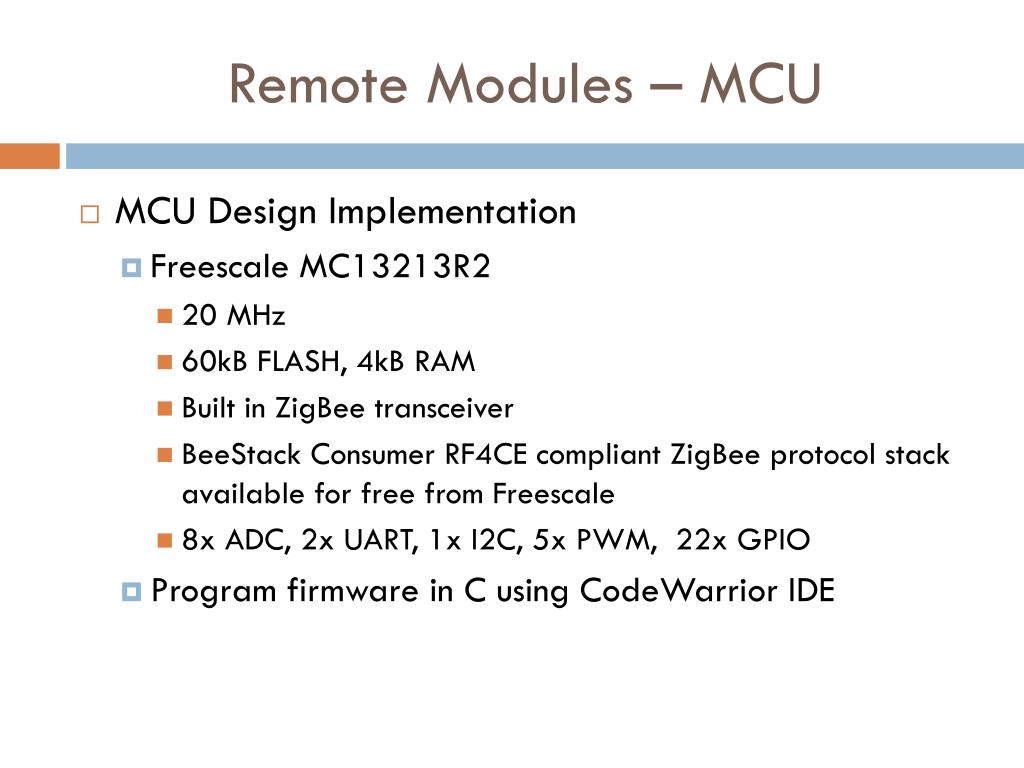 Remote Modules – MCU

MCU Design Implementation

Freescale MC13213R2

20 MHz

60kB FLASH, 4kB RAM

Built in ZigBee transceiver

BeeStack Consumer RF4CE compliant ZigBee protocol stack available for free from Freescale

8x ADC, 2x UART, 1x I2C, 5x PWM, 22x GPIO

Program firmware in C using CodeWarrior IDE